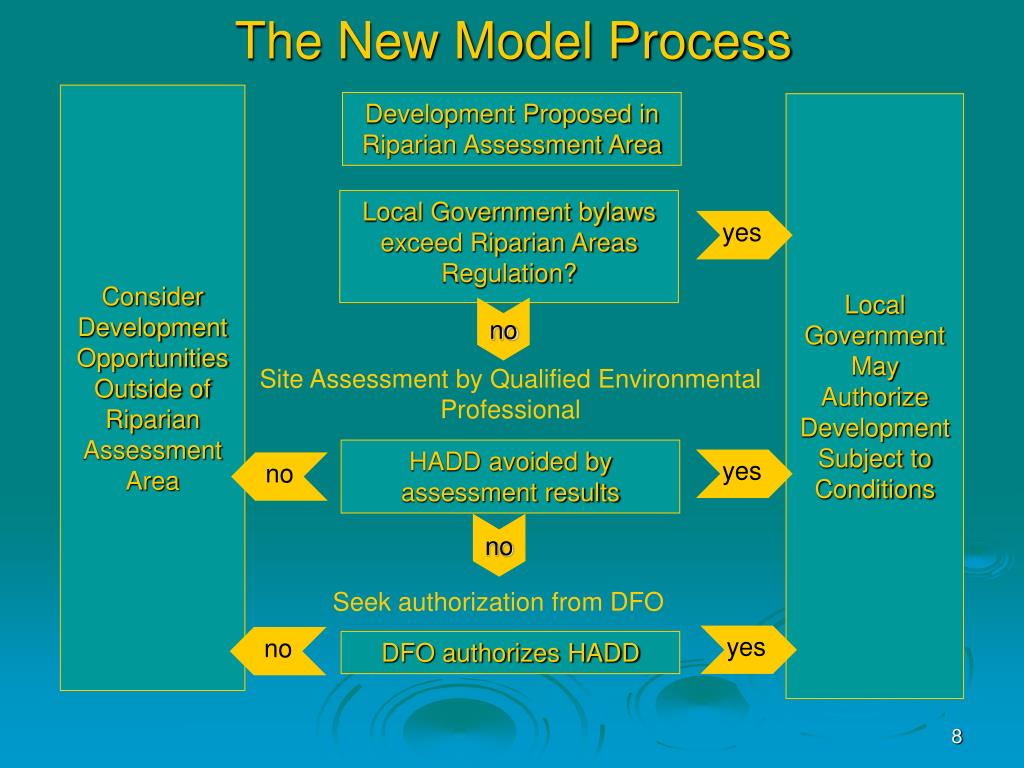 The New Model Process

Consider Development Opportunities Outside of Riparian Assessment Area

Development Proposed in Riparian Assessment Area

Local Government bylaws exceed Riparian Areas Regulation?

yes

no

Site Assessment by Qualified Environmental Professional

no

HADD avoided by assessment results

yes

no

Seek authorization from DFO

no

DFO authorizes HADD

yes

Local Government May Authorize Development Subject to Conditions

8